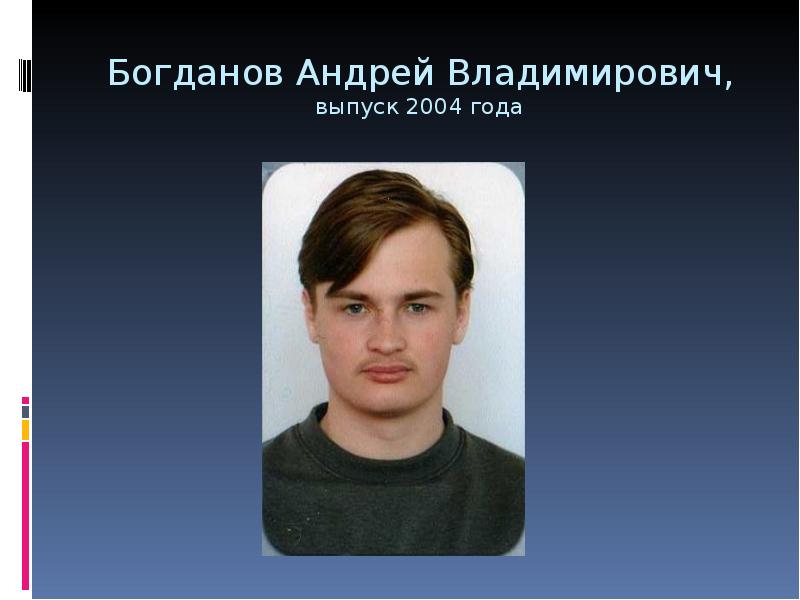 Богданов Андрей Владимирович,
выпуск 2004 года